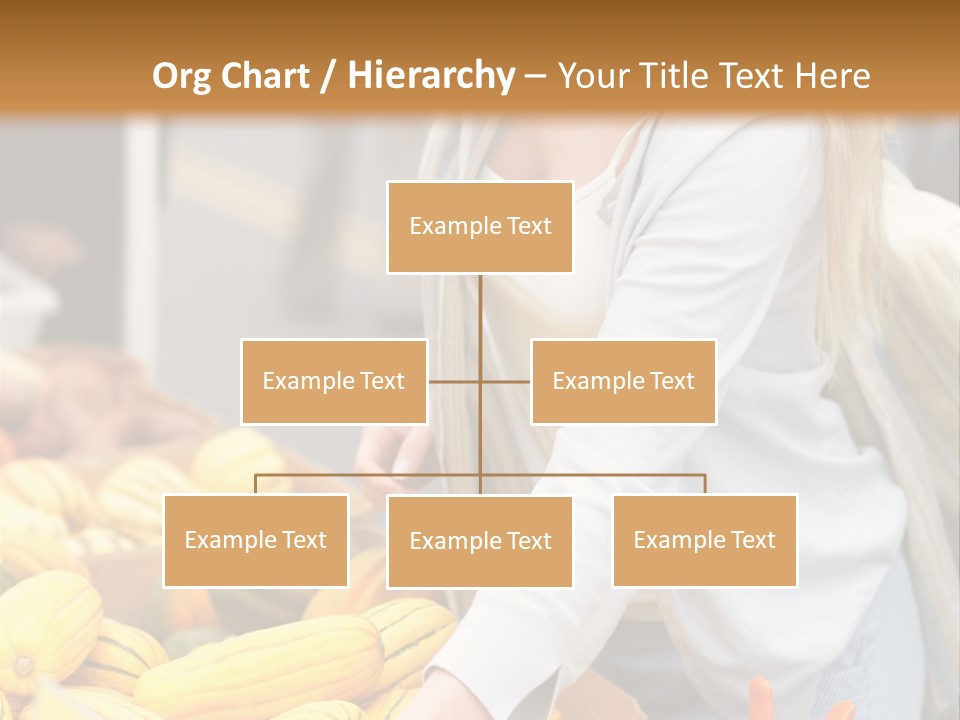 Org Chart / Hierarchy – Your Title Text Here

Example Text

Example Text

Example Text

Example Text

Example Text

Example Text